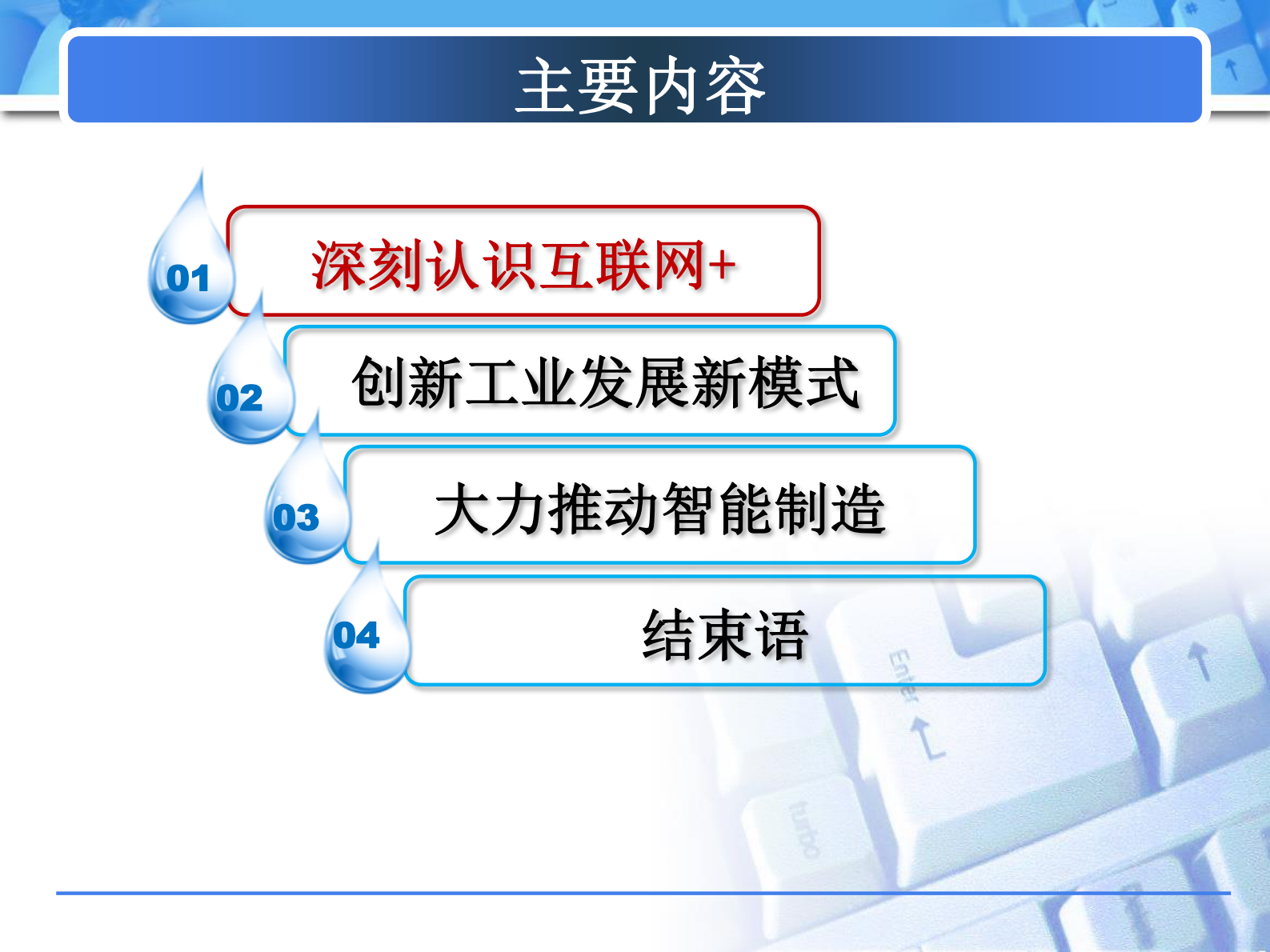 主要内容

01 深刻认识互联网+

02 创新工业发展新模式

03 大力推动智能制造

04 结束语

Enter

turbo